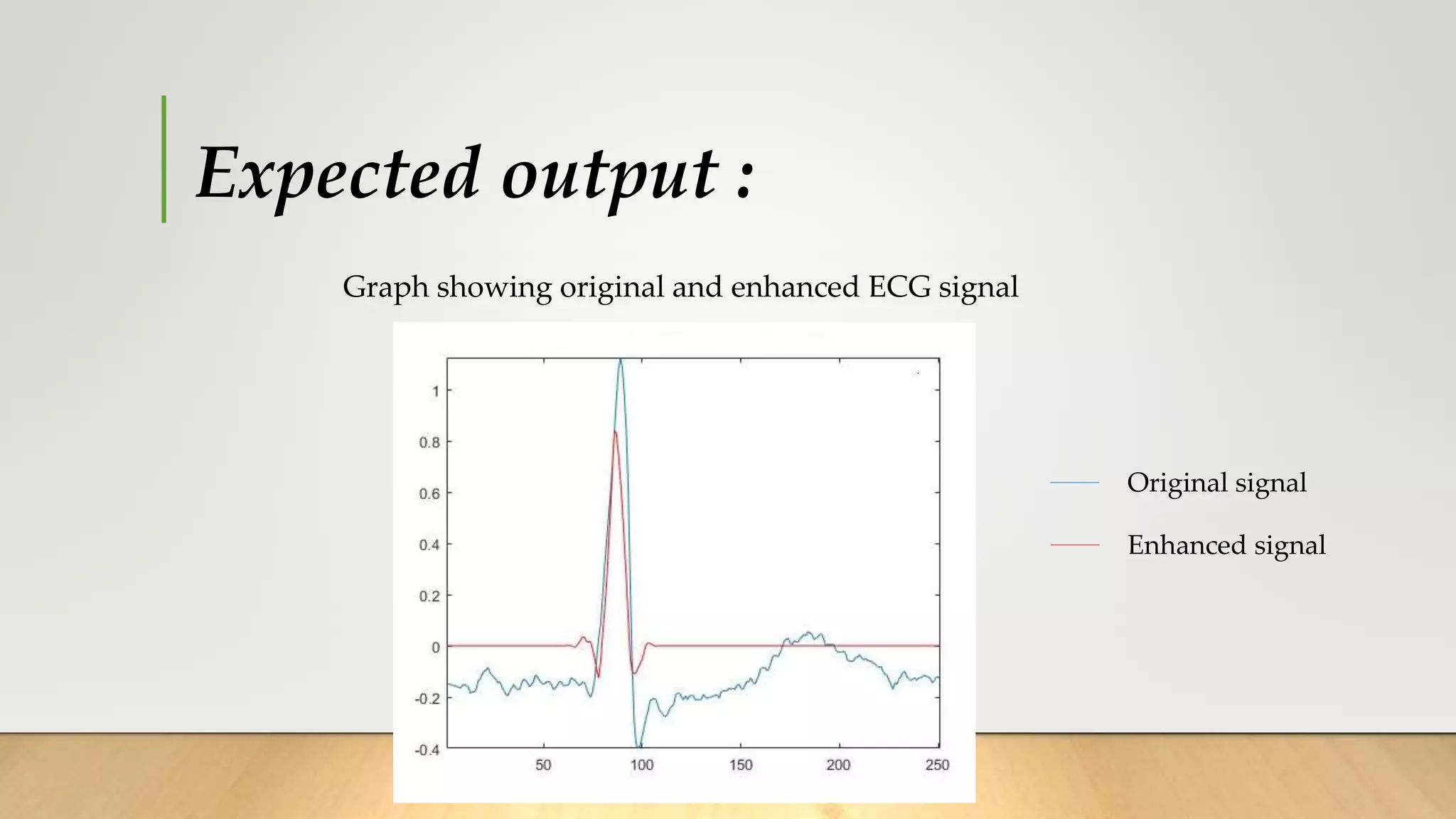 Expected output :

Graph showing original and enhanced ECG signal

1
0.8
0.6
0.4
0.2
0
-0.2
-0.4
50
100
150
200
250

Original signal

Enhanced signal